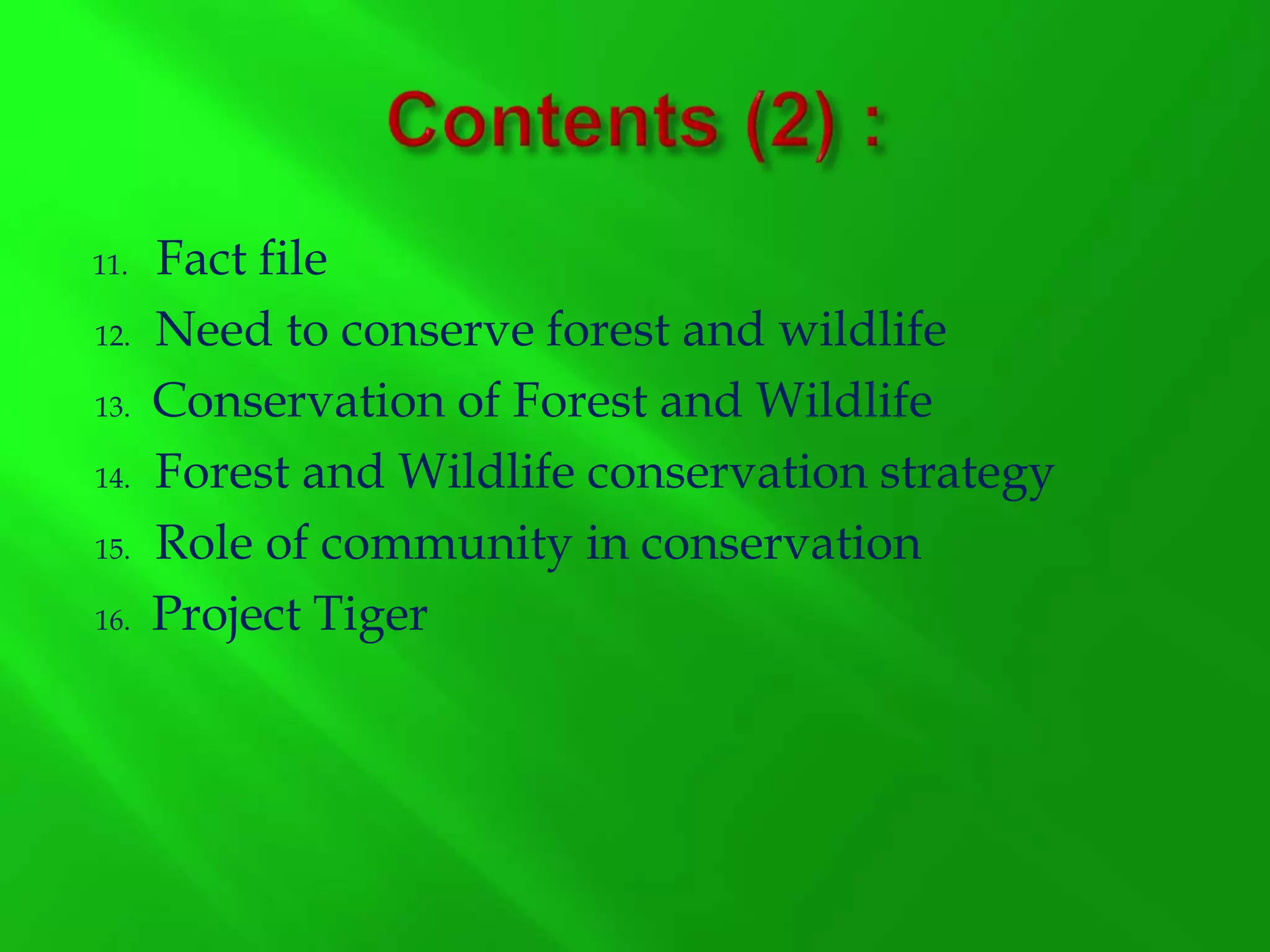 Contents (2) :

11. Fact file
12. Need to conserve forest and wildlife
13. Conservation of Forest and Wildlife
14. Forest and Wildlife conservation strategy
15. Role of community in conservation
16. Project Tiger